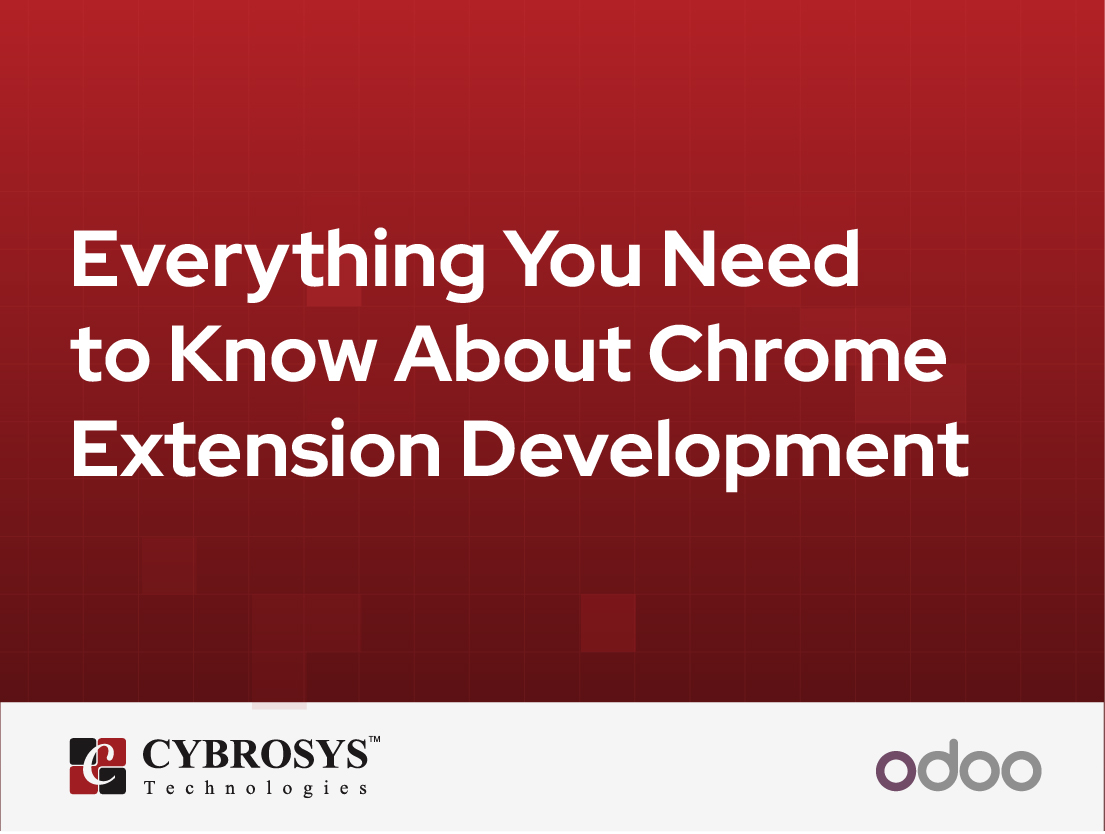 Everything You Need to Know About Chrome Extension Development

CYBROSYS™
Technologies

odoo